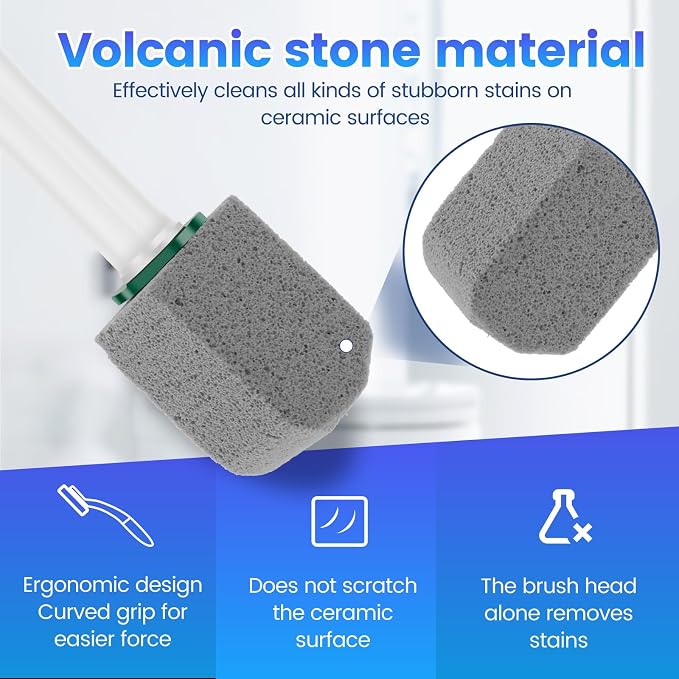 Volcanic stone material

Effectively cleans all kinds of stubborn stains on ceramic surfaces

Ergonomic design Curved grip for easier force

Does not scratch the ceramic surface

The brush head alone removes stains